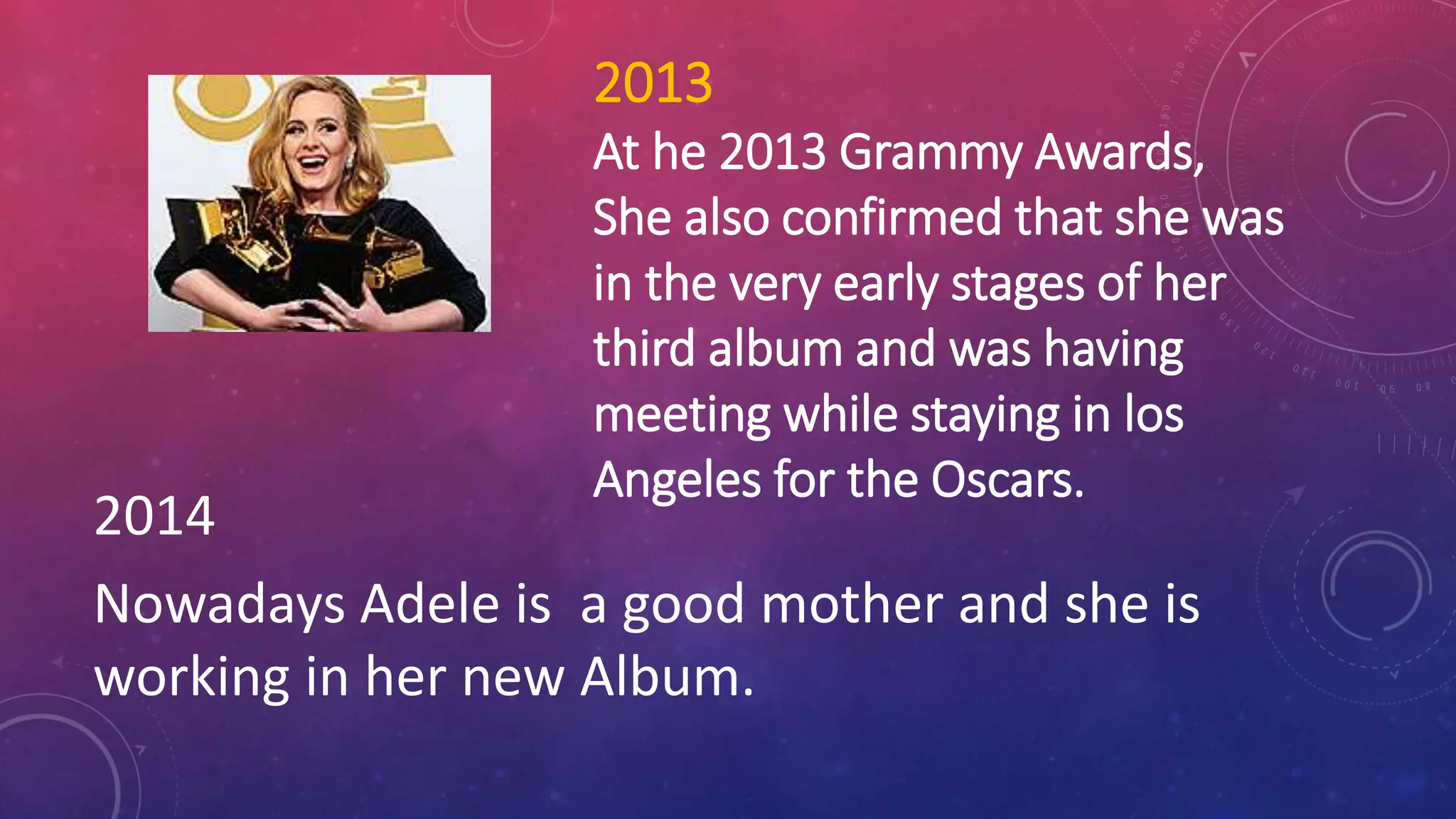 2013

At he 2013 Grammy Awards, She also confirmed that she was in the very early stages of her third album and was having meeting while staying in los Angeles for the Oscars.

2014

Nowadays Adele is  a good mother and she is working in her new Album.